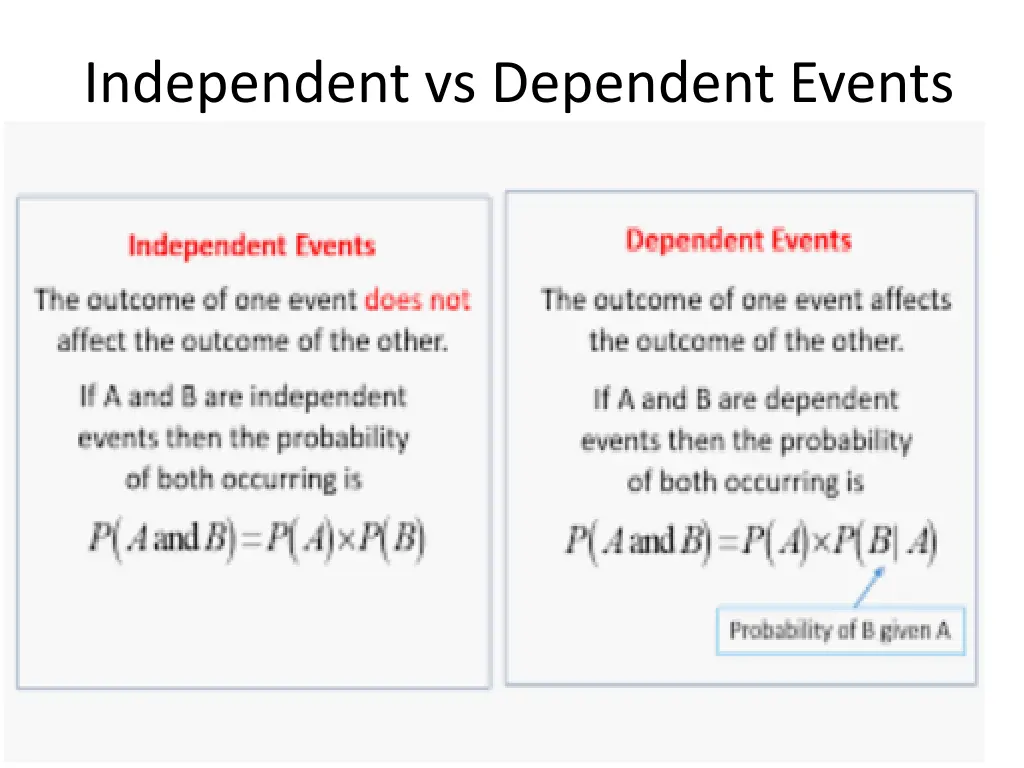 Independent vs Dependent Events

Independent Events

The outcome of one event does not affect the outcome of the other.

If A and B are independent events then the probability of both occurring is

$P(A \text{ and } B) = P(A) \times P(B)$

Dependent Events

The outcome of one event affects the outcome of the other.

If A and B are dependent events then the probability of both occurring is

$P(A \text{ and } B) = P(A) \times P(B|A)$

Probability of B given A